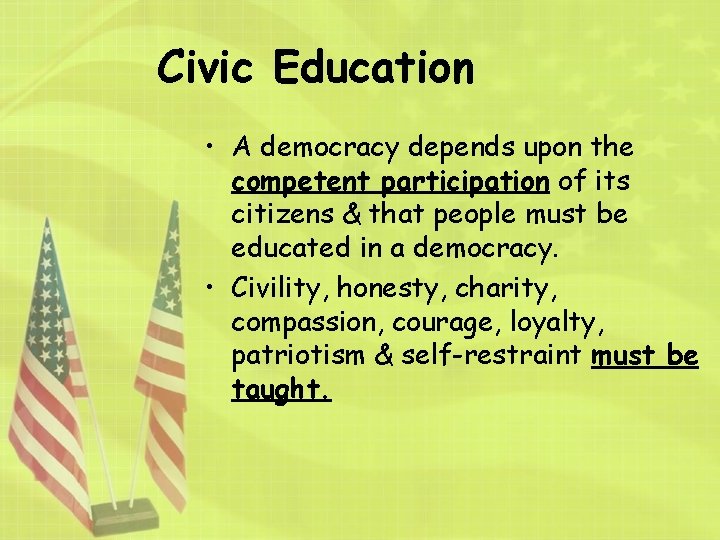 Civic Education

• A democracy depends upon the competent participation of its citizens & that people must be educated in a democracy.
• Civility, honesty, charity, compassion, courage, loyalty, patriotism & self-restraint must be taught.